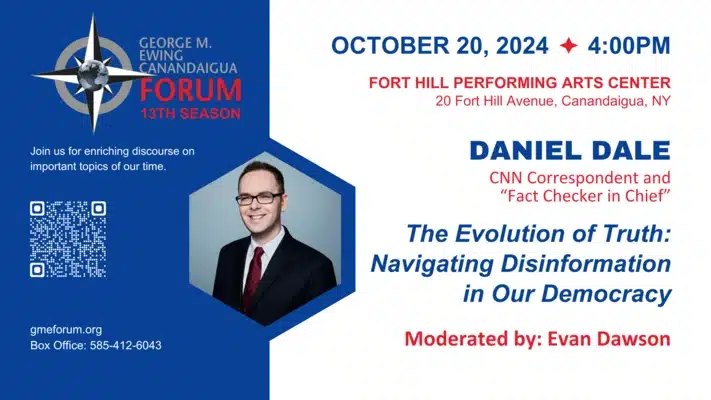 GEORGE M. EWING CANANDAIGUA FORUM
13TH SEASON

Join us for enriching discourse on important topics of our time.

gmeforum.org
Box Office: 585-412-6043

OCTOBER 20, 2024 ✦ 4:00PM

FORT HILL PERFORMING ARTS CENTER
20 Fort Hill Avenue, Canandaigua, NY

DANIEL DALE
CNN Correspondent and "Fact Checker in Chief"

The Evolution of Truth: Navigating Disinformation in Our Democracy

Moderated by: Evan Dawson